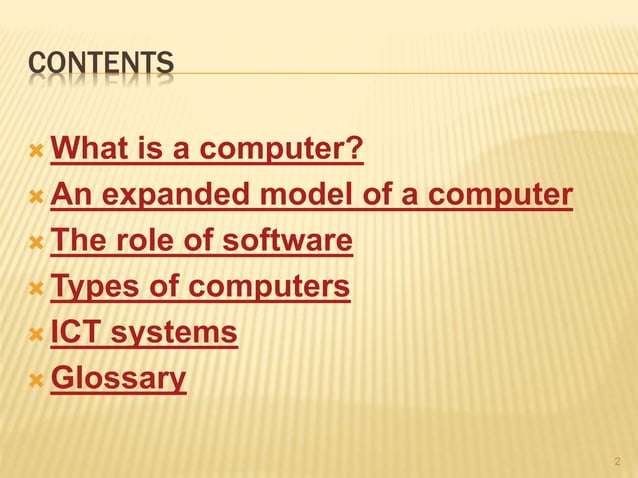 CONTENTS

What is a computer?
An expanded model of a computer
The role of software
Types of computers
ICT systems
Glossary

2